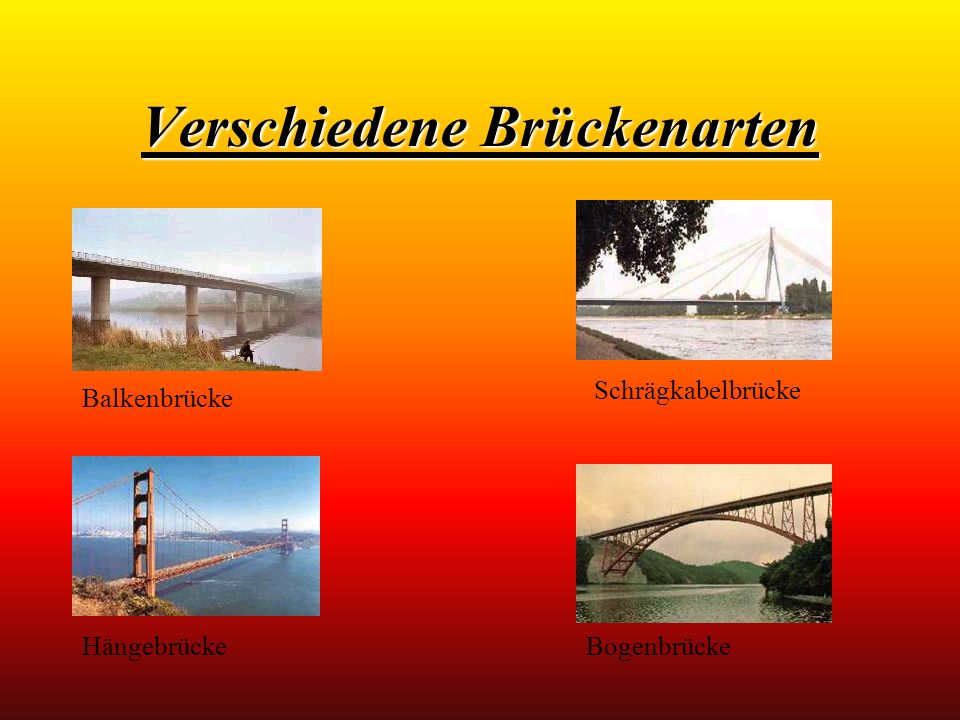 Verschiedene Brückenarten

Balkenbrücke

Schrägkabelbrücke

Hängebrücke

Bogenbrücke